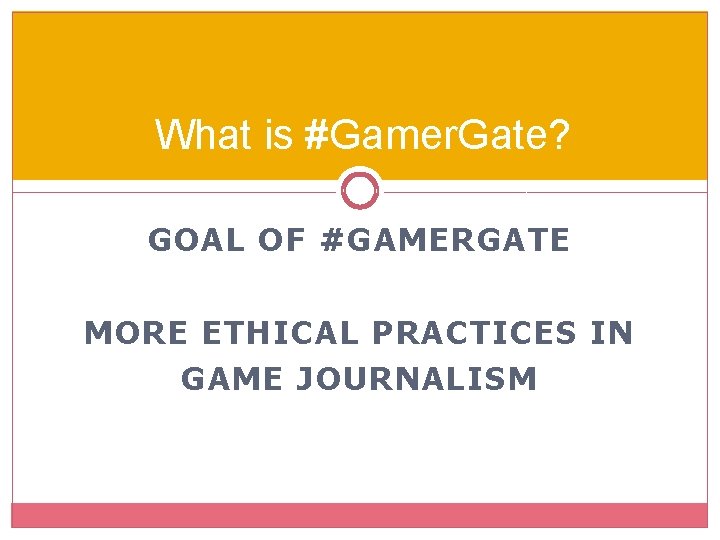 What is #GamerGate?

GOAL OF #GAMERGATE

MORE ETHICAL PRACTICES IN GAME JOURNALISM